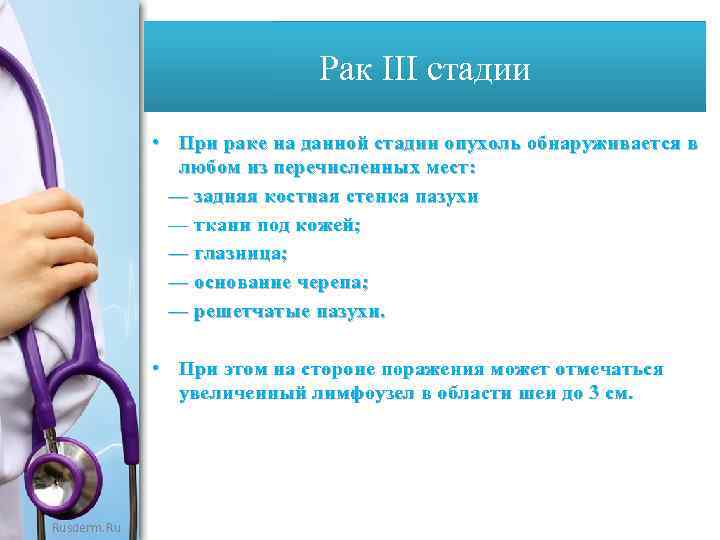 Рак III стадии

• При раке на данной стадии опухоль обнаруживается в любом из перечисленных мест:
— задняя костная стенка пазухи
— ткани под кожей;
— глазница;
— основание черепа;
— решетчатые пазухи.

• При этом на стороне поражения может отмечаться увеличенный лимфоузел в области шеи до 3 см.

Rusderm.Ru